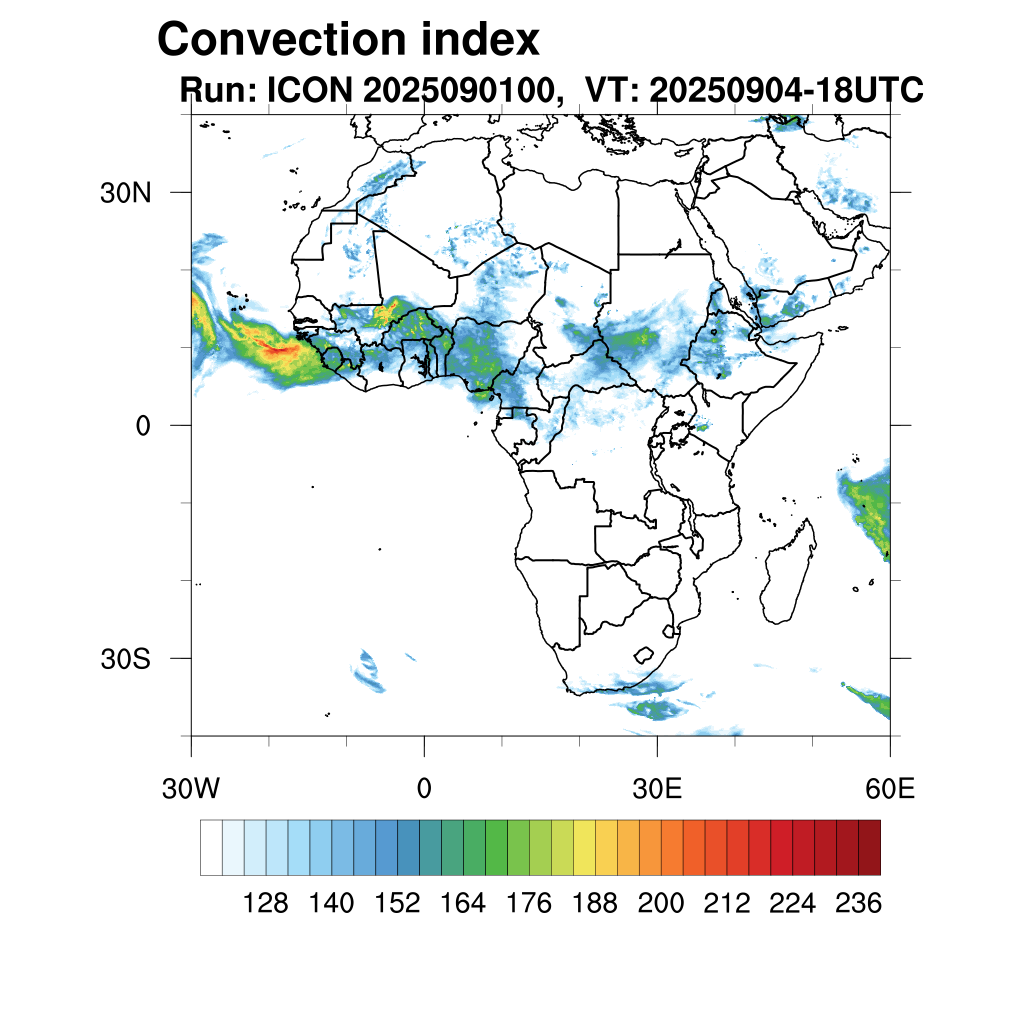 Convection index
Run: ICON 2025090100, VT: 20250904-18UTC

30N
0
30S

30W
0
30E
60E

128 140 152 164 176 188 200 212 224 236